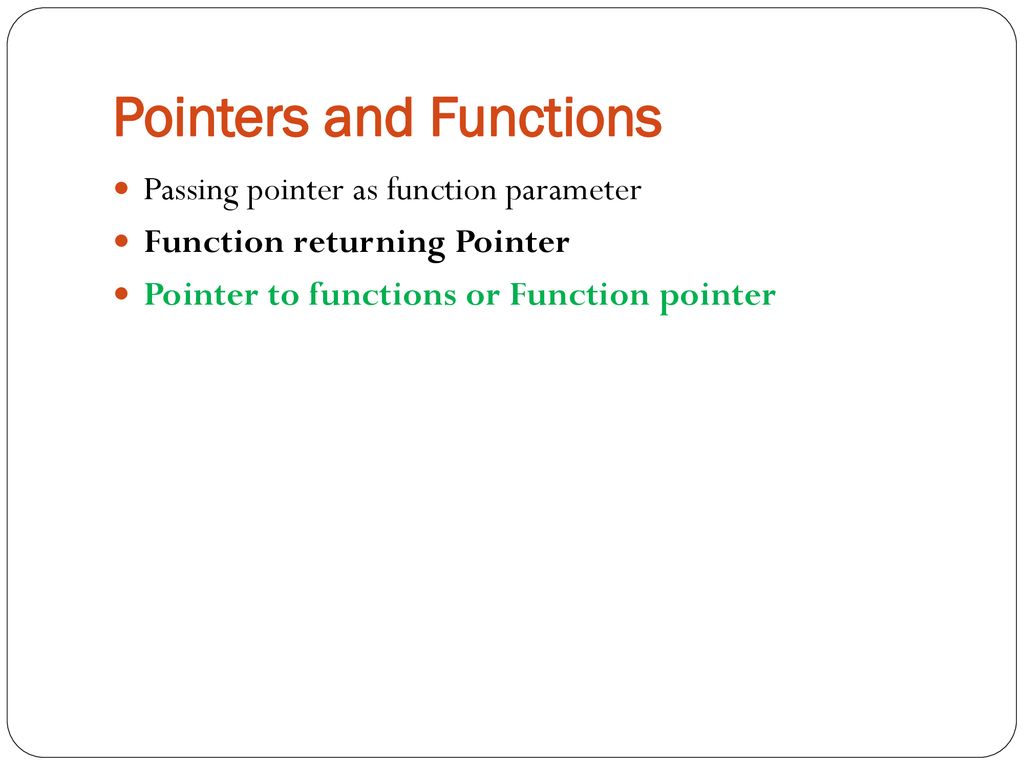 Pointers and Functions

- Passing pointer as function parameter
- Function returning Pointer
- Pointer to functions or Function pointer